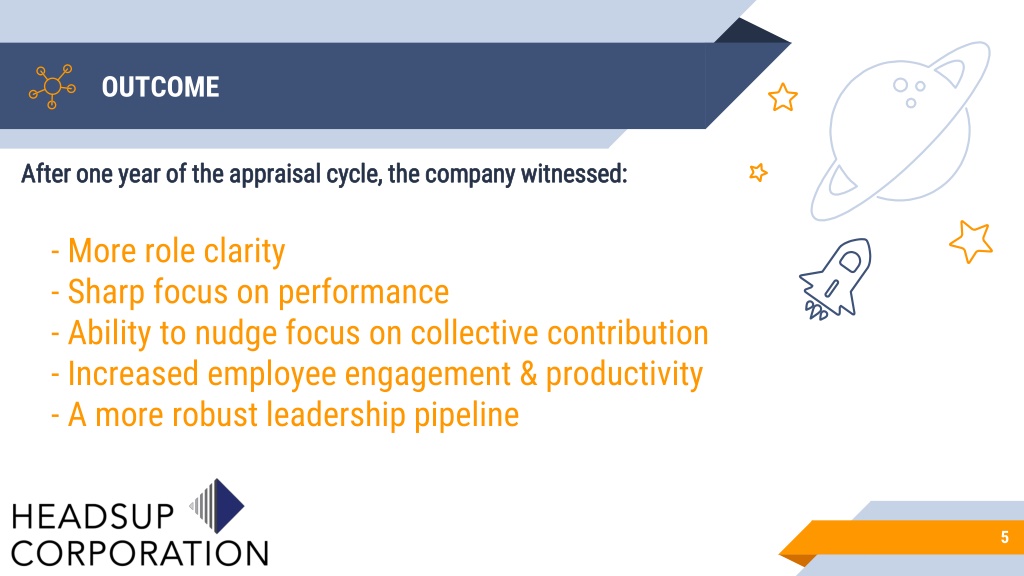 OUTCOME

After one year of the appraisal cycle, the company witnessed:

- More role clarity
- Sharp focus on performance
- Ability to nudge focus on collective contribution
- Increased employee engagement & productivity
- A more robust leadership pipeline

HEADSUP CORPORATION

5